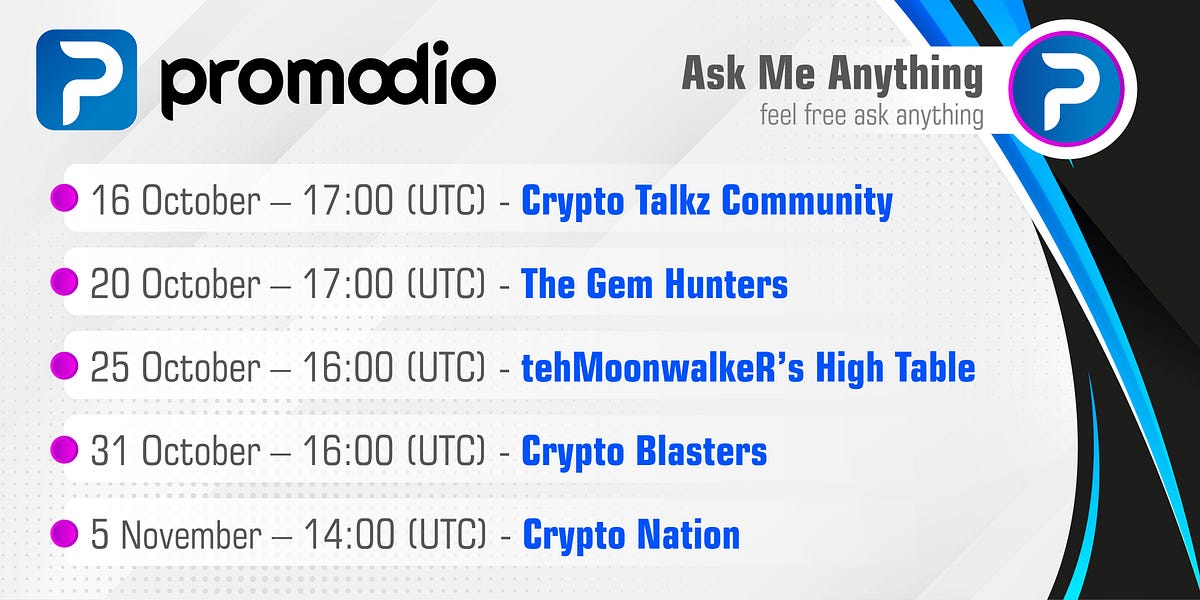 promodio

Ask Me Anything
feel free ask anything

16 October – 17:00 (UTC) - Crypto Talkz Community

20 October – 17:00 (UTC) - The Gem Hunters

25 October – 16:00 (UTC) - tehMoonwalkeR's High Table

31 October – 16:00 (UTC) - Crypto Blasters

5 November – 14:00 (UTC) - Crypto Nation